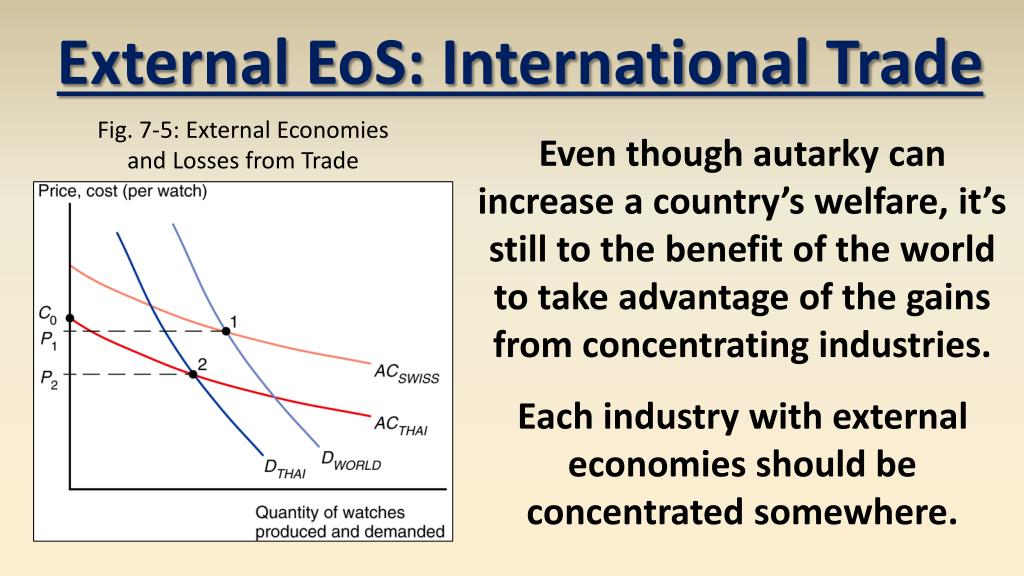 External EoS: International Trade

Fig. 7-5: External Economies and Losses from Trade

Price, cost (per watch)

$C_0$
$P_1$
$P_2$
1
2
$AC_{SWISS}$
$AC_{THAI}$
$D_{THAI}$
$D_{WORLD}$

Quantity of watches produced and demanded

Even though autarky can increase a country's welfare, it's still to the benefit of the world to take advantage of the gains from concentrating industries.

Each industry with external economies should be concentrated somewhere.